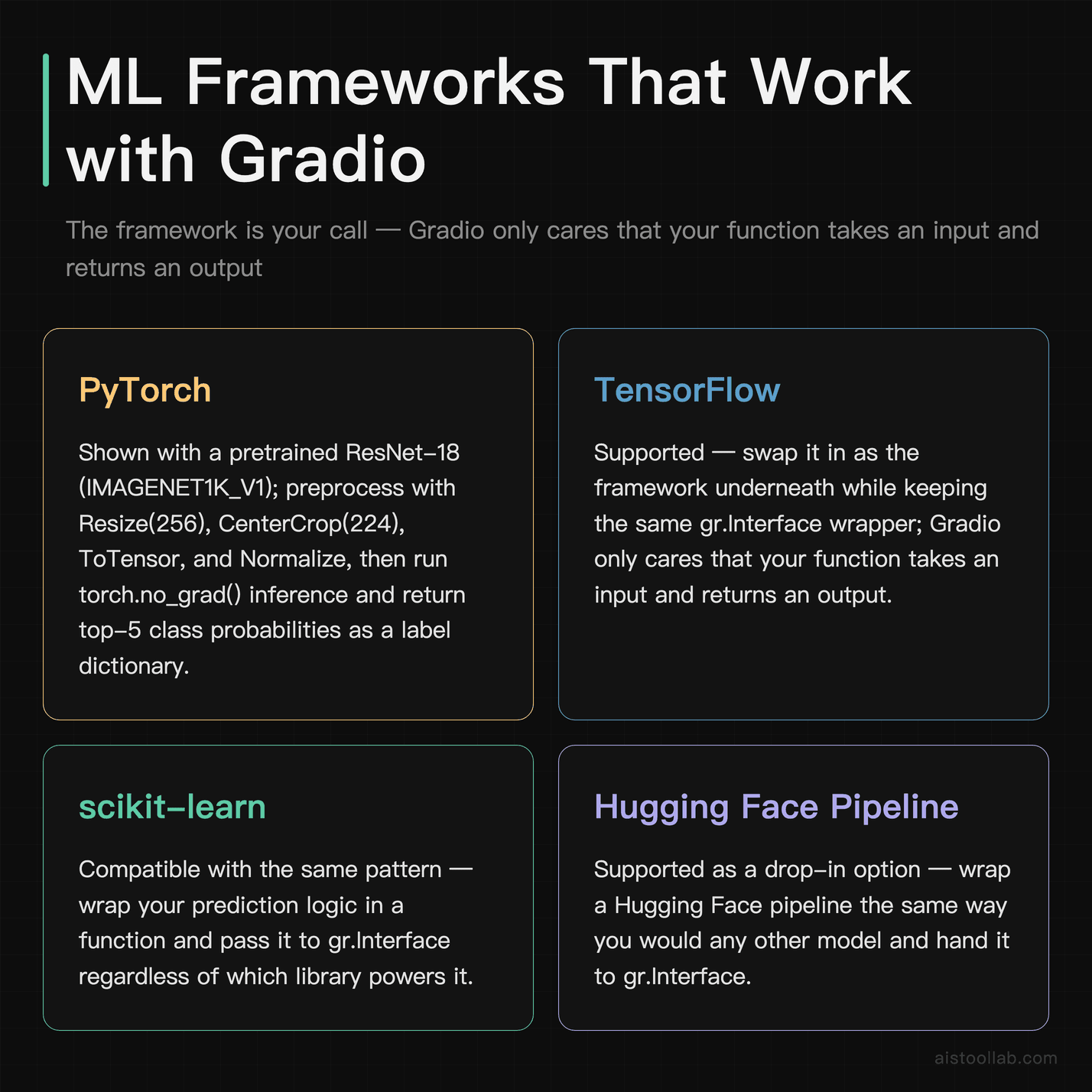 ML Frameworks That Work with Gradio

The framework is your call — Gradio only cares that your function takes an input and returns an output

PyTorch

Shown with a pretrained ResNet-18 (IMAGENET1K_V1); preprocess with Resize(256), CenterCrop(224), ToTensor, and Normalize, then run torch.no_grad() inference and return top-5 class probabilities as a label dictionary.

TensorFlow

Supported — swap it in as the framework underneath while keeping the same gr.Interface wrapper; Gradio only cares that your function takes an input and returns an output.

scikit-learn

Compatible with the same pattern — wrap your prediction logic in a function and pass it to gr.Interface regardless of which library powers it.

Hugging Face Pipeline

Supported as a drop-in option — wrap a Hugging Face pipeline the same way you would any other model and hand it to gr.Interface.

aistoollab.com